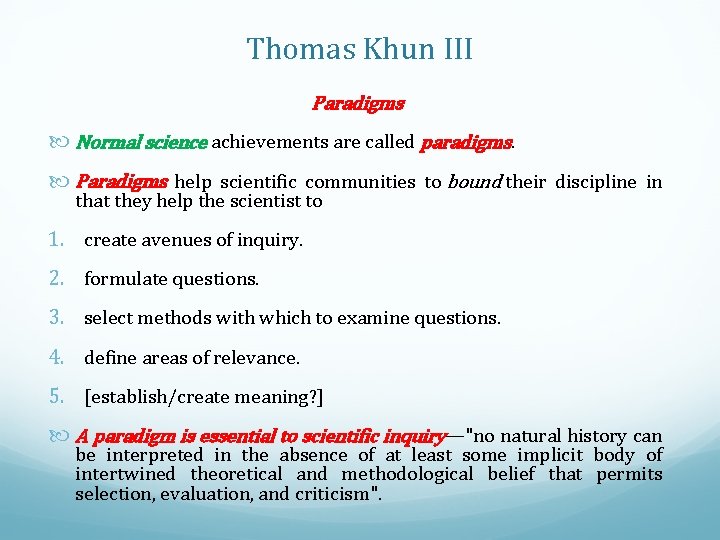 Thomas Khun III

Paradigms

Normal science achievements are called paradigms.

Paradigms help scientific communities to bound their discipline in that they help the scientist to

1. create avenues of inquiry.

2. formulate questions.

3. select methods with which to examine questions.

4. define areas of relevance.

5. [establish/create meaning?]

A paradigm is essential to scientific inquiry—"no natural history can be interpreted in the absence of at least some implicit body of intertwined theoretical and methodological belief that permits selection, evaluation, and criticism".